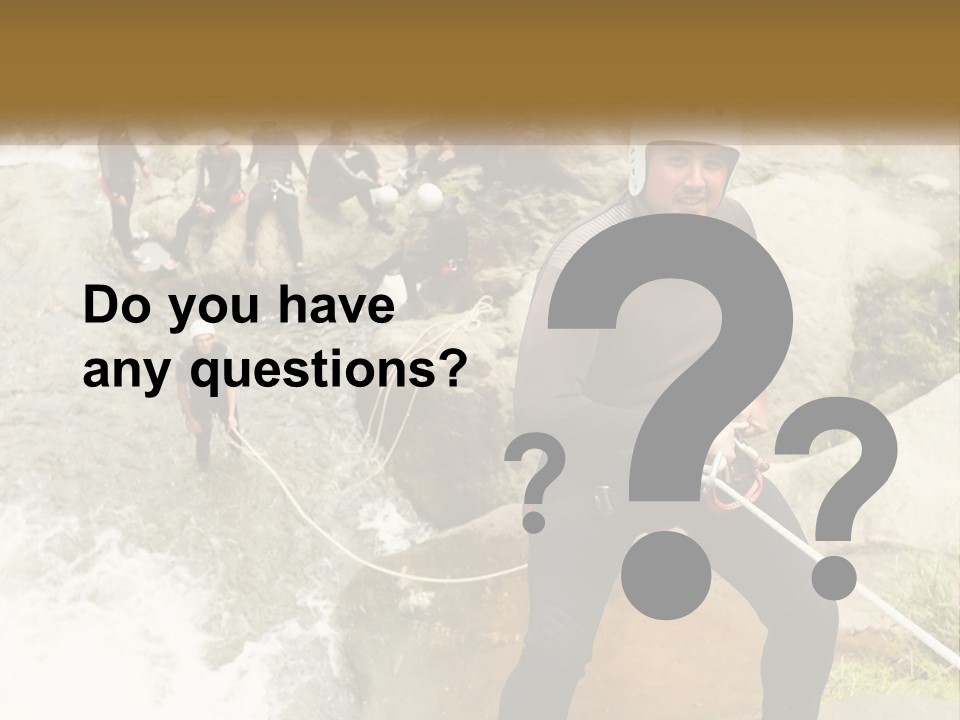 Do you have any questions?

?

?

?